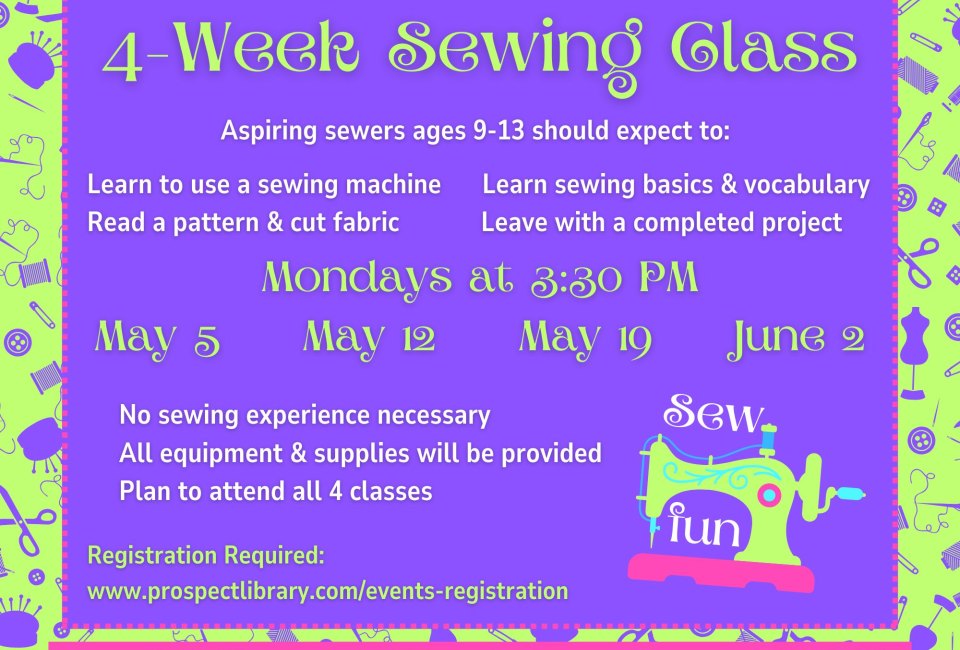 4-Week Sewing Class

Aspiring sewers ages 9-13 should expect to:

Learn to use a sewing machine

Read a pattern & cut fabric

Learn sewing basics & vocabulary

Leave with a completed project

Mondays at 3:30 PM

May 5 May 12 May 19 June 2

No sewing experience necessary

All equipment & supplies will be provided

Plan to attend all 4 classes

Sew fun

Registration Required:

www.prospectlibrary.com/events-registration